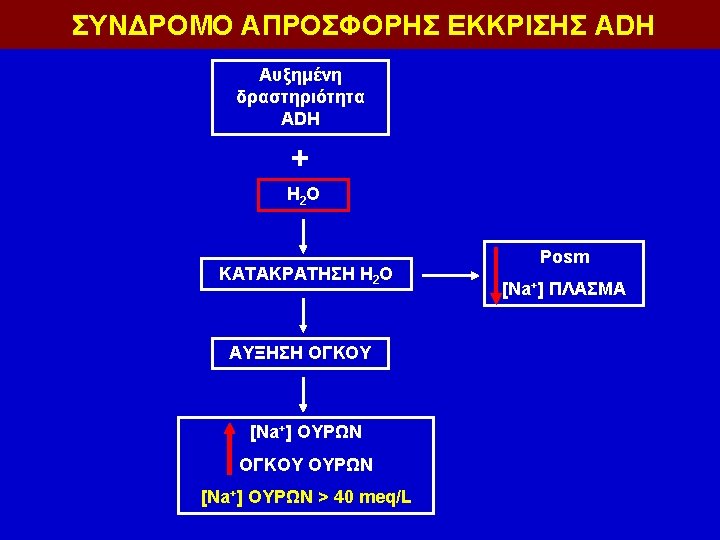 ΣΥΝΔΡΟΜΟ ΑΠΡΟΣΦΟΡΗΣ ΕΚΚΡΙΣΗΣ ADH

Αυξημένη δραστηριότητα ADH

+

$H_2O$

ΚΑΤΑΚΡΑΤΗΣΗ $H_2O$

Posm
$[Na^+]$ ΠΛΑΣΜΑ

ΑΥΞΗΣΗ ΟΓΚΟΥ

$[Na^+]$ ΟΥΡΩΝ
ΟΓΚΟΥ ΟΥΡΩΝ
$[Na^+]$ ΟΥΡΩΝ > 40 meq/L